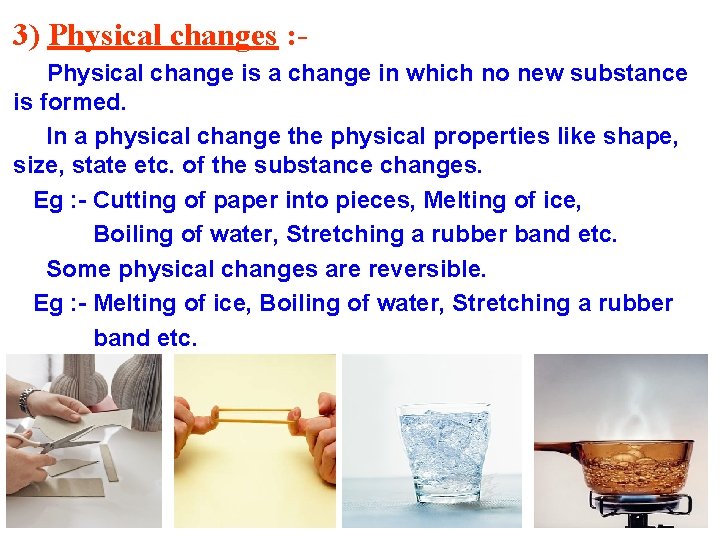 3) Physical changes :-

Physical change is a change in which no new substance is formed.

In a physical change the physical properties like shape, size, state etc. of the substance changes.

Eg :- Cutting of paper into pieces, Melting of ice, Boiling of water, Stretching a rubber band etc.

Some physical changes are reversible.

Eg :- Melting of ice, Boiling of water, Stretching a rubber band etc.